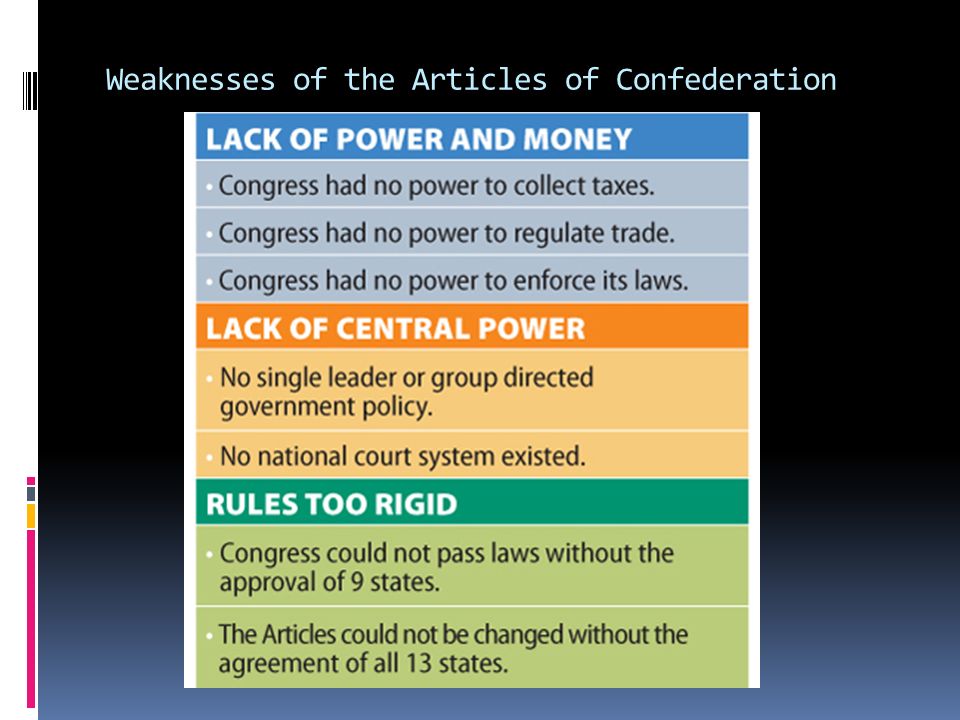 Weaknesses of the Articles of Confederation

LACK OF POWER AND MONEY

• Congress had no power to collect taxes.

• Congress had no power to regulate trade.

• Congress had no power to enforce its laws.

LACK OF CENTRAL POWER

• No single leader or group directed government policy.

• No national court system existed.

RULES TOO RIGID

• Congress could not pass laws without the approval of 9 states.

• The Articles could not be changed without the agreement of all 13 states.